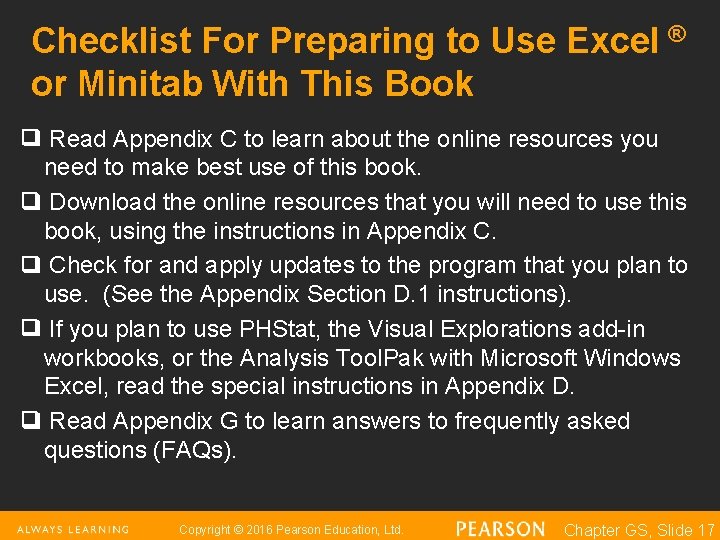 Checklist For Preparing to Use Excel ® or Minitab With This Book

❑ Read Appendix C to learn about the online resources you need to make best use of this book.

❑ Download the online resources that you will need to use this book, using the instructions in Appendix C.

❑ Check for and apply updates to the program that you plan to use. (See the Appendix Section D.1 instructions).

❑ If you plan to use PHStat, the Visual Explorations add-in workbooks, or the Analysis ToolPak with Microsoft Windows Excel, read the special instructions in Appendix D.

❑ Read Appendix G to learn answers to frequently asked questions (FAQs).

ALWAYS LEARNING Copyright © 2016 Pearson Education, Ltd. PEARSON Chapter GS, Slide 17